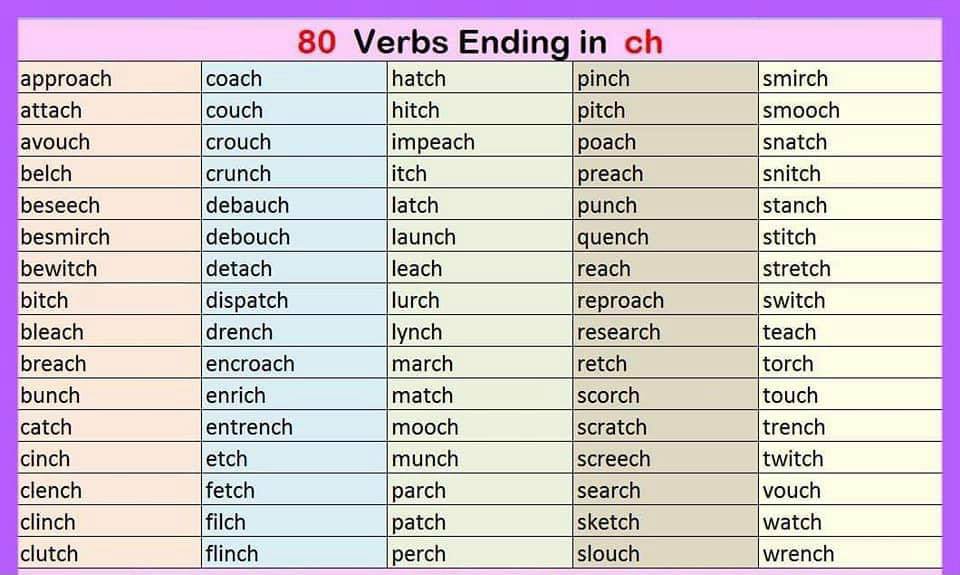 80 Verbs Ending in ch

| approach | coach | hatch | pinch | smirch |
|---|---|---|---|---|
| attach | couch | hitch | pitch | smooch |
| avouch | crouch | impeach | poach | snatch |
| belch | crunch | itch | preach | snitch |
| beseech | debauch | latch | punch | stanch |
| besmirch | debouch | launch | quench | stitch |
| bewitch | detach | leach | reach | stretch |
| bitch | dispatch | lurch | reproach | switch |
| bleach | drench | lynch | research | teach |
| breach | encroach | march | retch | torch |
| bunch | enrich | match | scorch | touch |
| catch | entrench | mooch | scratch | trench |
| cinch | etch | munch | screech | twitch |
| clench | fetch | parch | search | vouch |
| clinch | filch | patch | sketch | watch |
| clutch | flinch | perch | slouch | wrench |